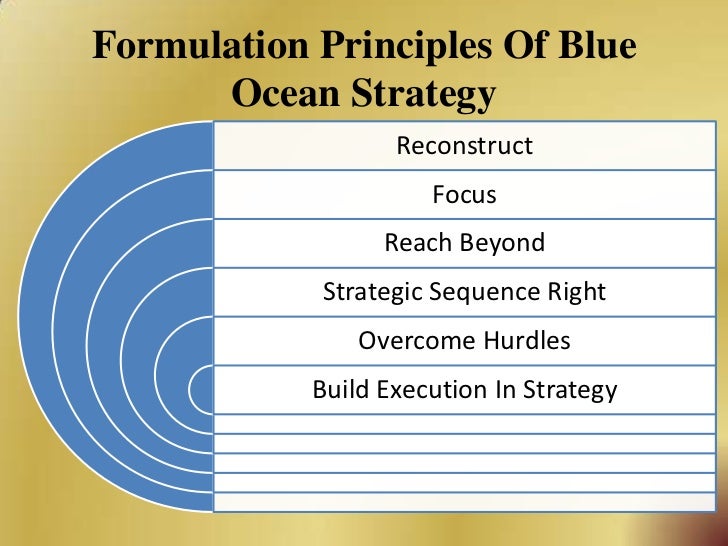 Formulation Principles Of Blue Ocean Strategy

Reconstruct

Focus

Reach Beyond

Strategic Sequence Right

Overcome Hurdles

Build Execution In Strategy